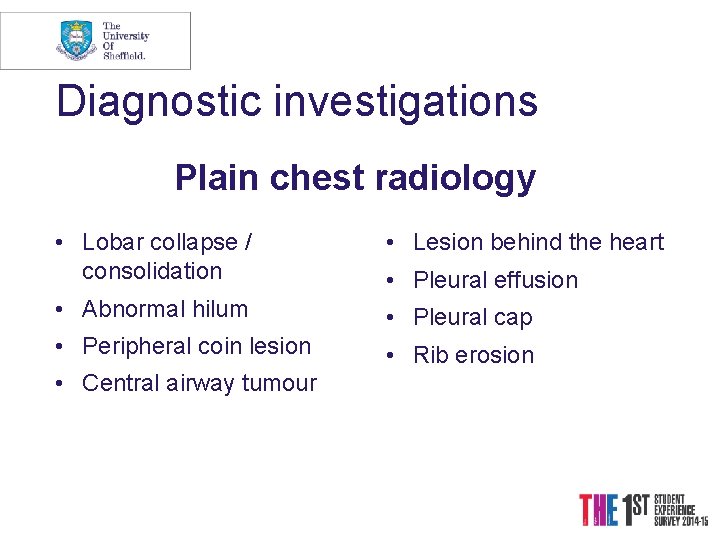 The University Of Sheffield.

Diagnostic investigations

Plain chest radiology

• Lobar collapse / consolidation
• Abnormal hilum
• Peripheral coin lesion
• Central airway tumour

• Lesion behind the heart
• Pleural effusion
• Pleural cap
• Rib erosion

THE 1ST STUDENT EXPERIENCE SURVEY 2014-15